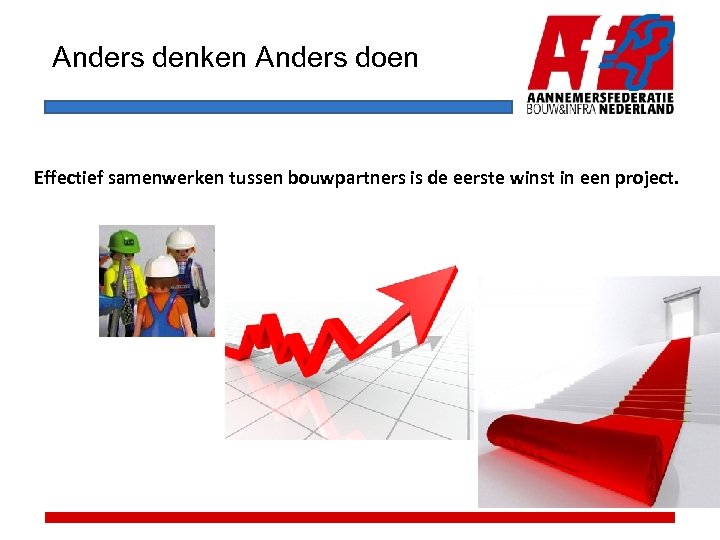 Anders denken Anders doen

Af

AANNEMERSFEDERATIE
BOUW&INFRA NEDERLAND

Effectief samenwerken tussen bouwpartners is de eerste winst in een project.